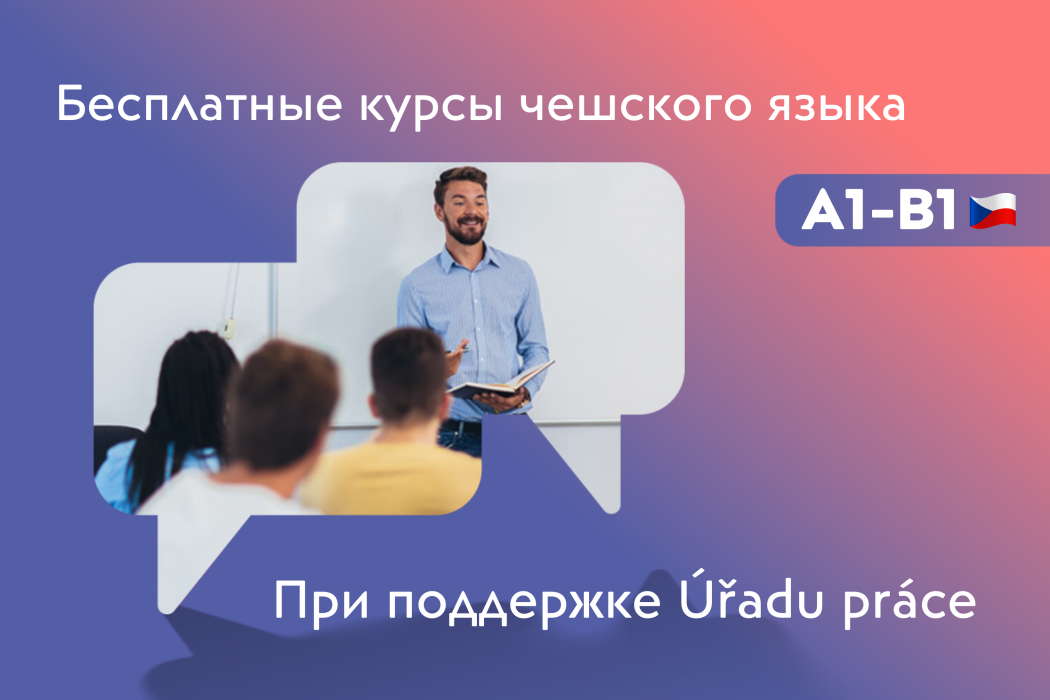 Бесплатные курсы чешского языка

A1-B1

При поддержке Úřadu práce